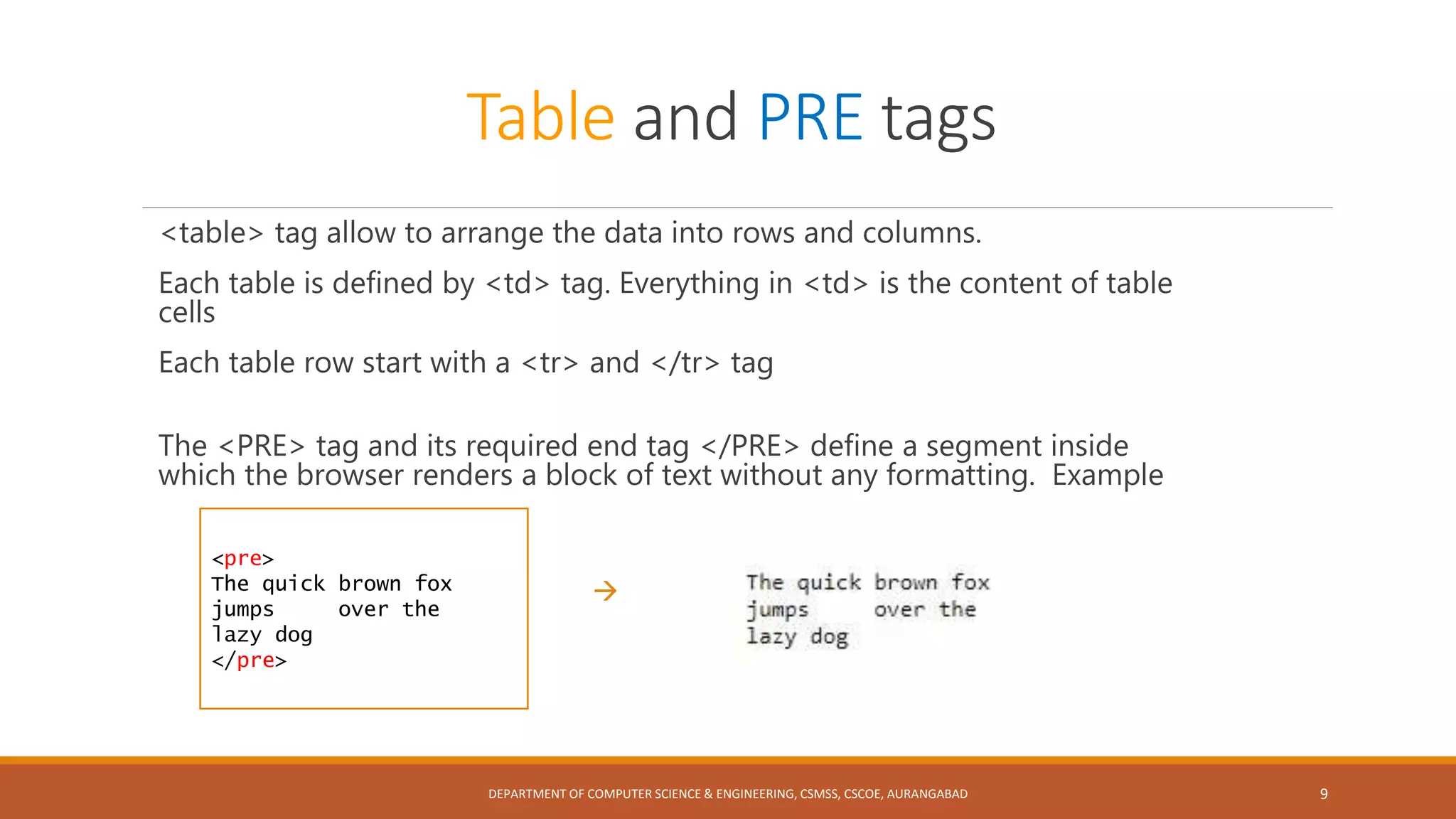 Table and PRE tags

<table> tag allow to arrange the data into rows and columns.

Each table is defined by <td> tag. Everything in <td> is the content of table cells

Each table row start with a <tr> and </tr> tag

The <PRE> tag and its required end tag </PRE> define a segment inside which the browser renders a block of text without any formatting. Example

<pre>
The quick brown fox
jumps     over the
lazy dog
</pre>

→

The quick brown fox
jumps     over the
lazy dog

DEPARTMENT OF COMPUTER SCIENCE & ENGINEERING, CSMSS, CSCOE, AURANGABAD

9